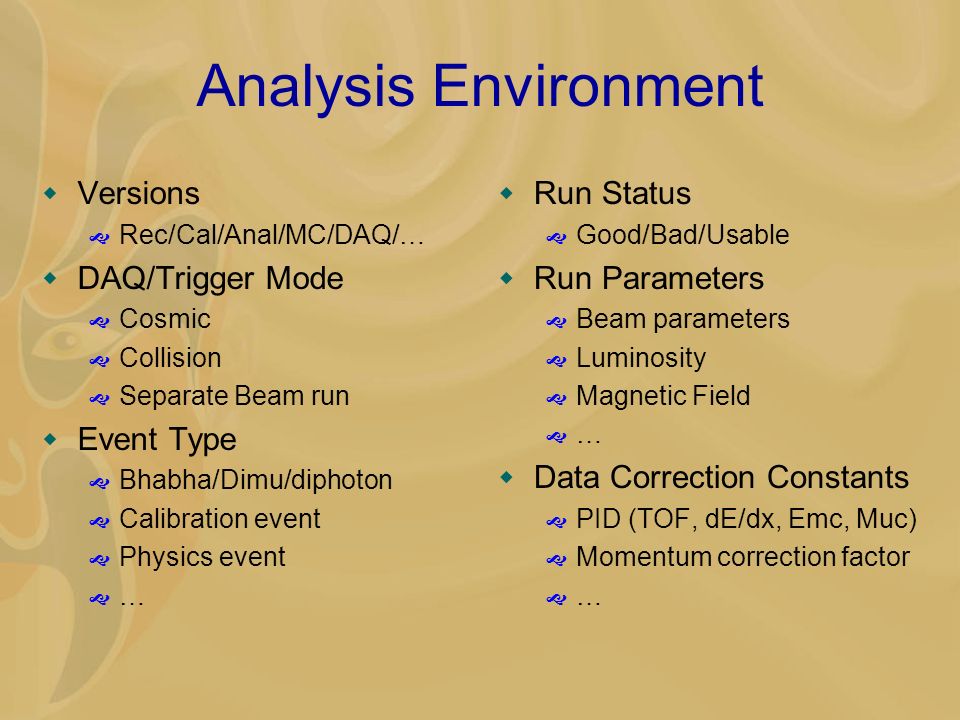 Analysis Environment

Versions
Rec/Cal/Anal/MC/DAQ/…
DAQ/Trigger Mode
Cosmic
Collision
Separate Beam run
Event Type
Bhabha/Dimu/diphoton
Calibration event
Physics event
…

Run Status
Good/Bad/Usable
Run Parameters
Beam parameters
Luminosity
Magnetic Field
…
Data Correction Constants
PID (TOF, dE/dx, Emc, Muc)
Momentum correction factor
…